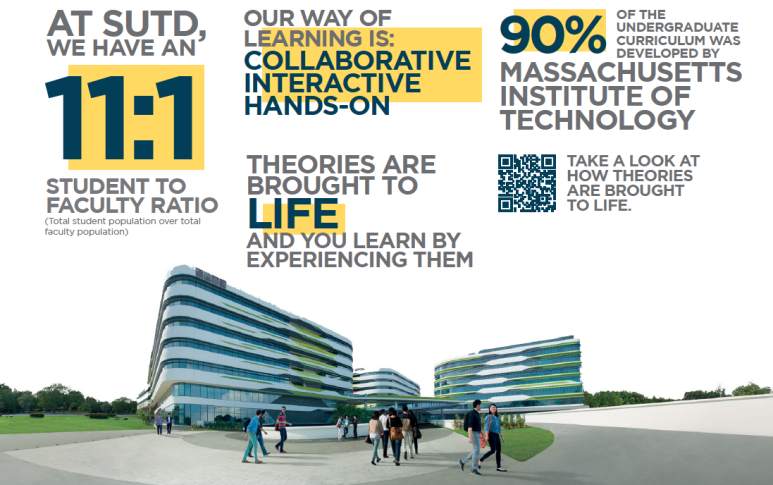 AT SUTD, WE HAVE AN

11:1

STUDENT TO FACULTY RATIO
(Total student population over total faculty population)

OUR WAY OF LEARNING IS:
COLLABORATIVE
INTERACTIVE
HANDS-ON

THEORIES ARE BROUGHT TO
LIFE
AND YOU LEARN BY EXPERIENCING THEM

90% OF THE UNDERGRADUATE CURRICULUM WAS DEVELOPED BY
MASSACHUSETTS INSTITUTE OF TECHNOLOGY

TAKE A LOOK AT HOW THEORIES ARE BROUGHT TO LIFE.